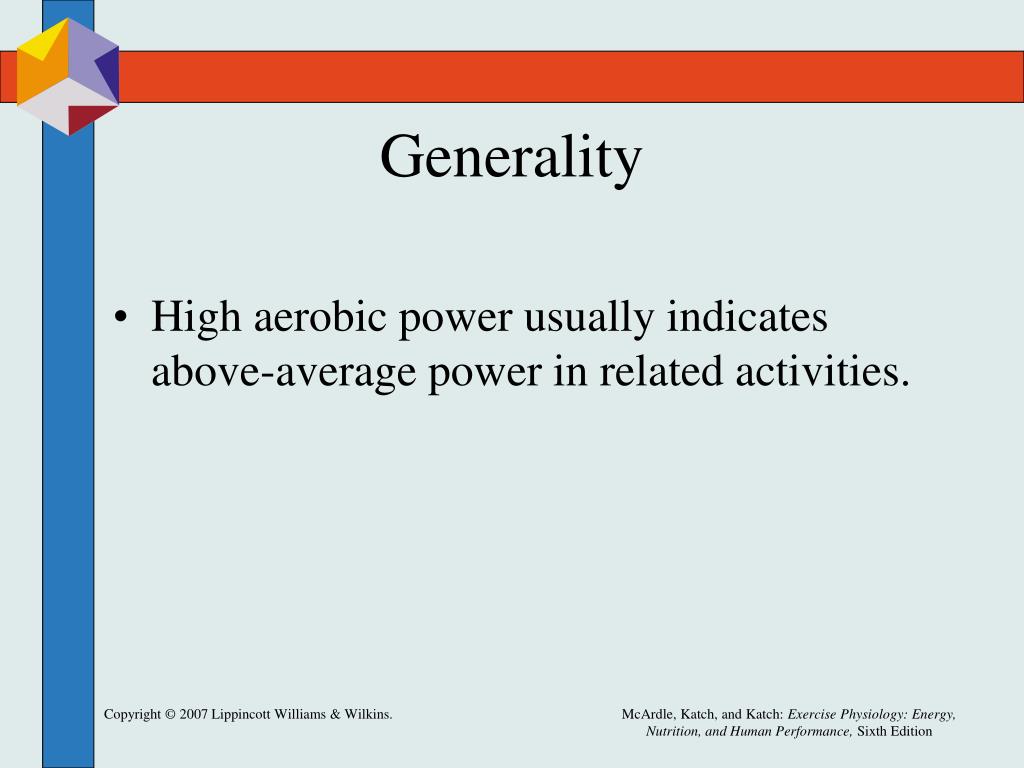 Generality

• High aerobic power usually indicates above-average power in related activities.

Copyright © 2007 Lippincott Williams & Wilkins.

McArdle, Katch, and Katch: Exercise Physiology: Energy, Nutrition, and Human Performance, Sixth Edition